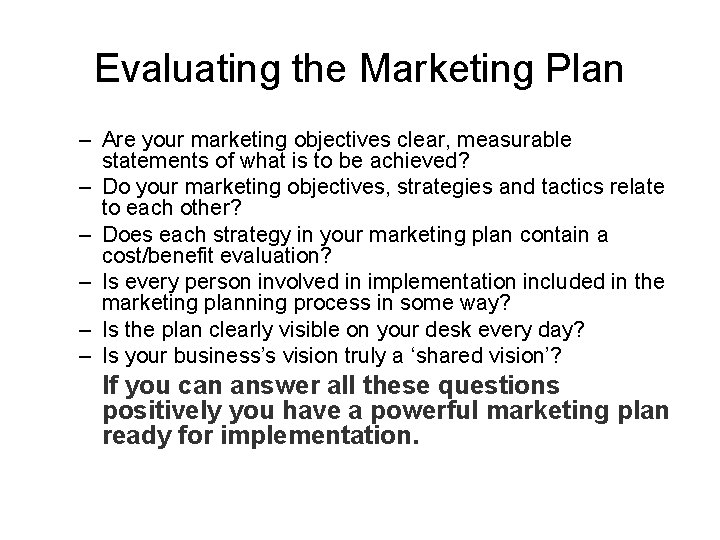 Evaluating the Marketing Plan

– Are your marketing objectives clear, measurable statements of what is to be achieved?
– Do your marketing objectives, strategies and tactics relate to each other?
– Does each strategy in your marketing plan contain a cost/benefit evaluation?
– Is every person involved in implementation included in the marketing planning process in some way?
– Is the plan clearly visible on your desk every day?
– Is your business's vision truly a 'shared vision'?

If you can answer all these questions positively you have a powerful marketing plan ready for implementation.